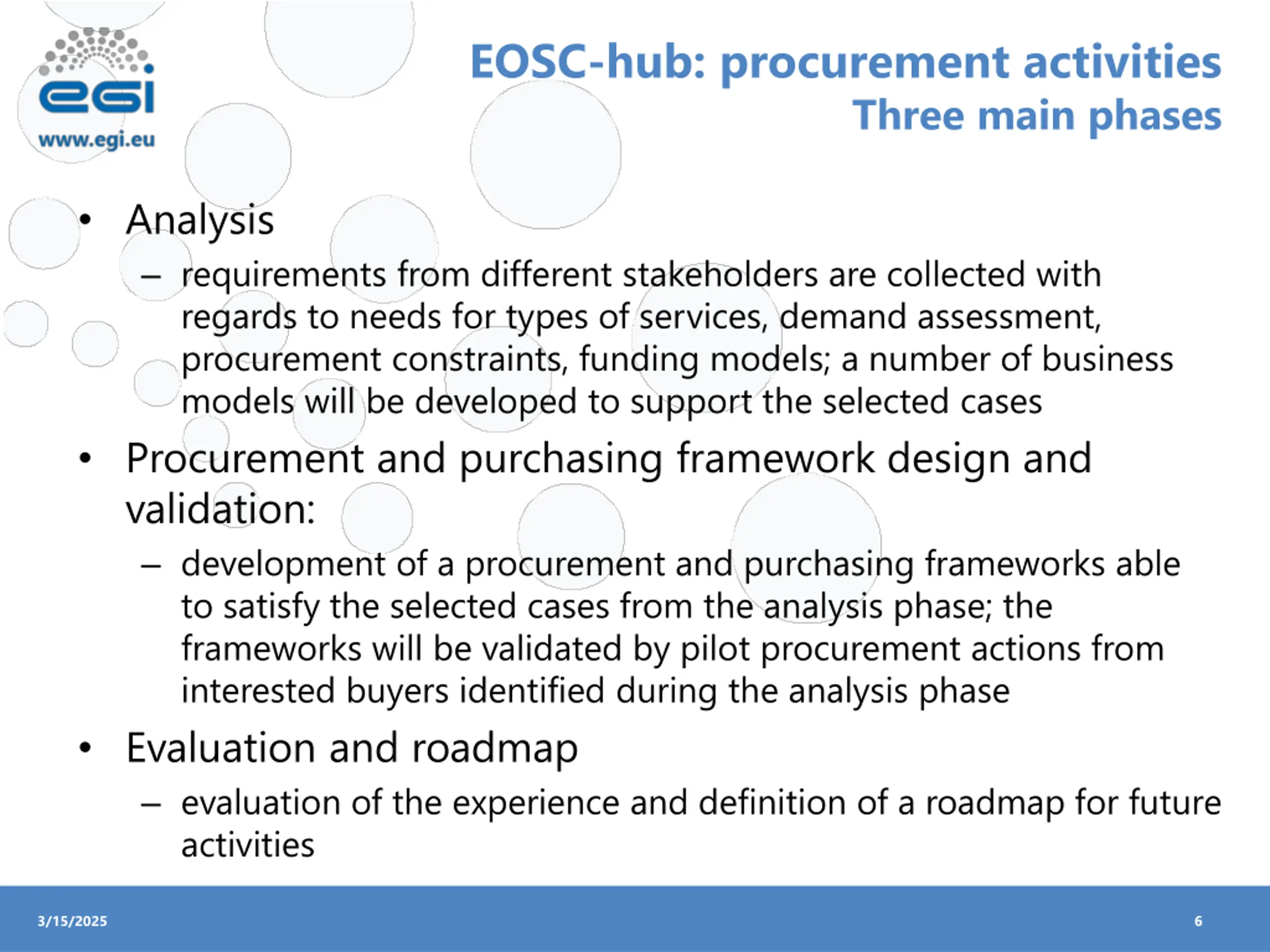 egi
www.egi.eu

EOSC-hub: procurement activities
Three main phases

• Analysis
– requirements from different stakeholders are collected with regards to needs for types of services, demand assessment, procurement constraints, funding models; a number of business models will be developed to support the selected cases

• Procurement and purchasing framework design and validation:
– development of a procurement and purchasing frameworks able to satisfy the selected cases from the analysis phase; the frameworks will be validated by pilot procurement actions from interested buyers identified during the analysis phase

• Evaluation and roadmap
– evaluation of the experience and definition of a roadmap for future activities

3/15/2025
6